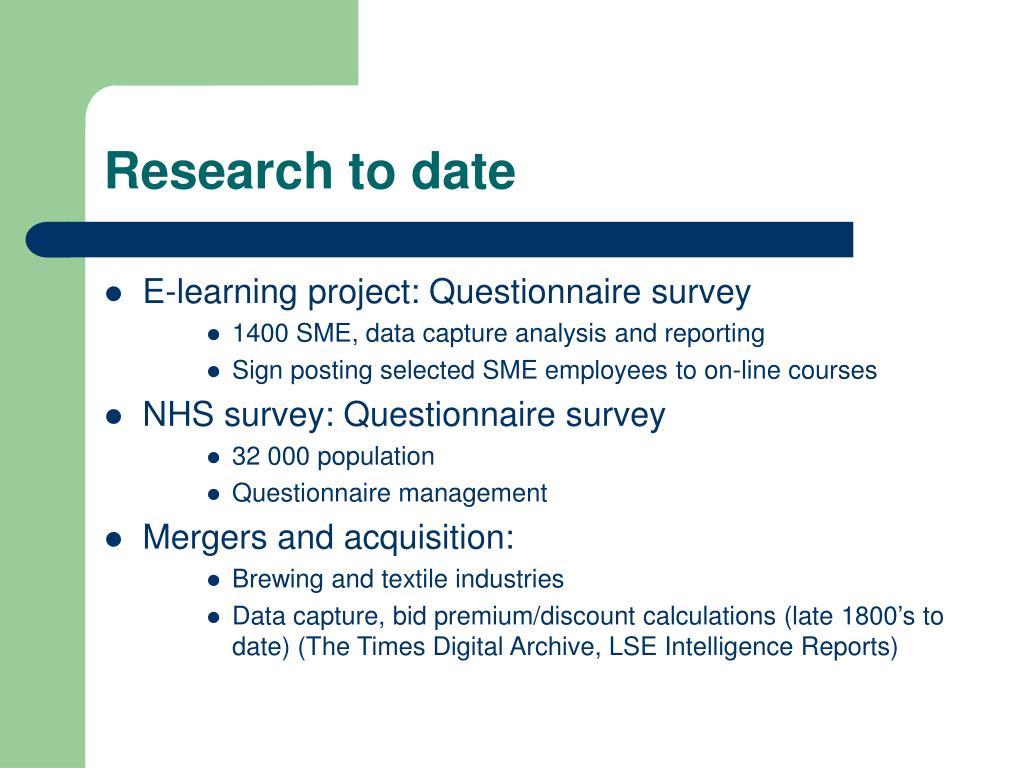 Research to date

- E-learning project: Questionnaire survey
  - 1400 SME, data capture analysis and reporting
  - Sign posting selected SME employees to on-line courses
- NHS survey: Questionnaire survey
  - 32 000 population
  - Questionnaire management
- Mergers and acquisition:
  - Brewing and textile industries
  - Data capture, bid premium/discount calculations (late 1800's to date) (The Times Digital Archive, LSE Intelligence Reports)